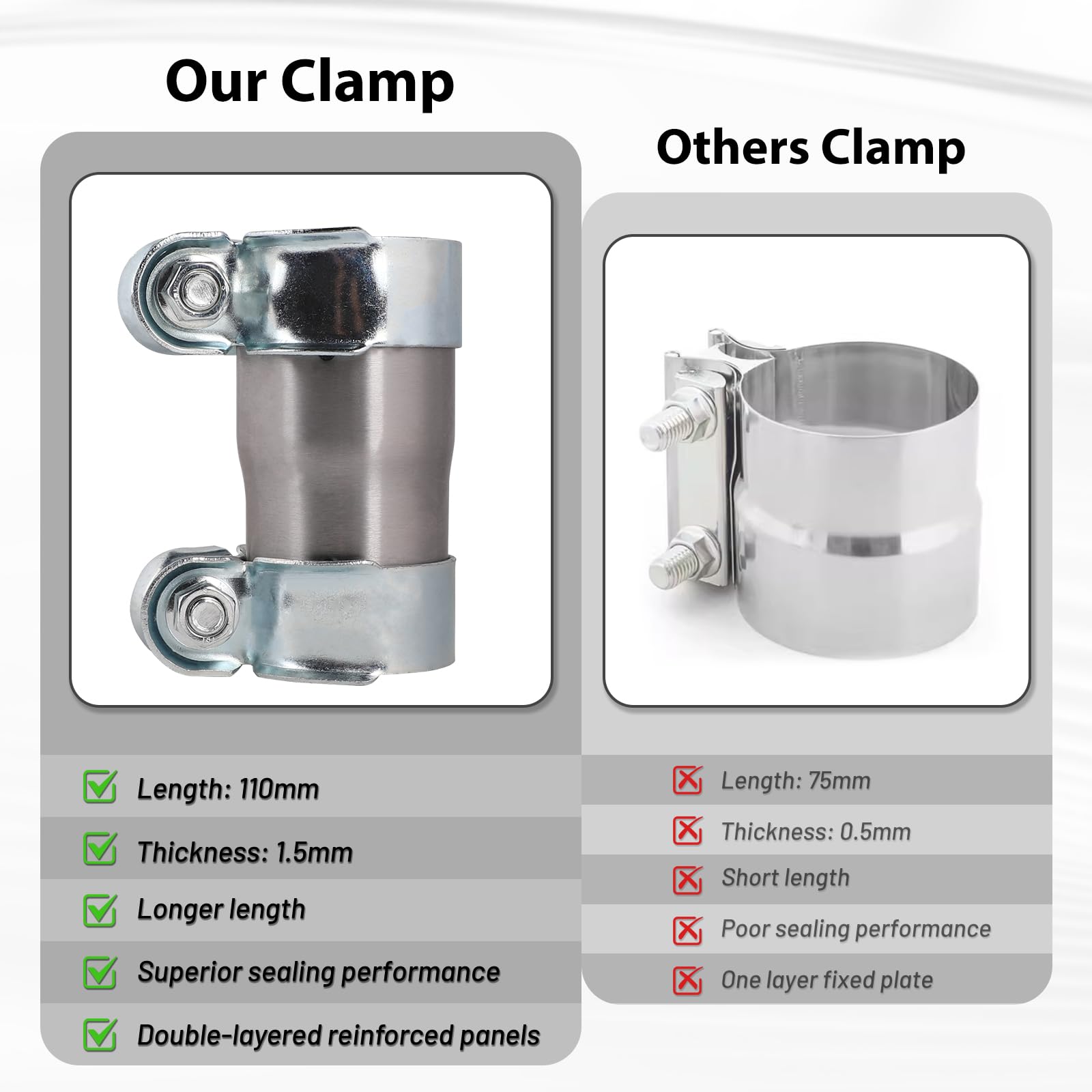 Our Clamp

Length: 110mm

Thickness: 1.5mm

Longer length

Superior sealing performance

Double-layered reinforced panels

Others Clamp

Length: 75mm

Thickness: 0.5mm

Short length

Poor sealing performance

One layer fixed plate